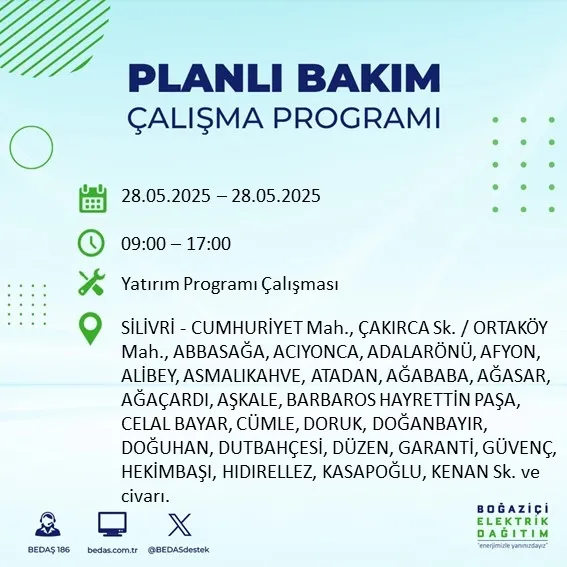 PLANLI BAKIM
ÇALIŞMA PROGRAMI

28.05.2025 – 28.05.2025

09:00 – 17:00

Yatırım Programı Çalışması

SİLİVRİ - CUMHURİYET Mah., ÇAKIRCA Sk. / ORTAKÖY Mah., ABBASAĞA, ACIYONCA, ADALARÖNÜ, AFYON, ALİBEY, ASMALIKAHVE, ATADAN, AĞABABA, AĞASAR, AĞAÇARDI, AŞKALE, BARBAROS HAYRETTİN PAŞA, CELAL BAYAR, CÜMLE, DORUK, DOĞANBAYIR, DOĞUHAN, DUTBAHÇESİ, DÜZEN, GARANTİ, GÜVENÇ, HEKİMBAŞI, HIDIRELLEZ, KASAPOĞLU, KENAN Sk. ve civarı.

BEDAŞ 186
bedas.com.tr
@BEDASdestek

BOĞAZİÇİ
ELEKTRİK
DAĞITIM
"enerjimizle yanınızdayız"